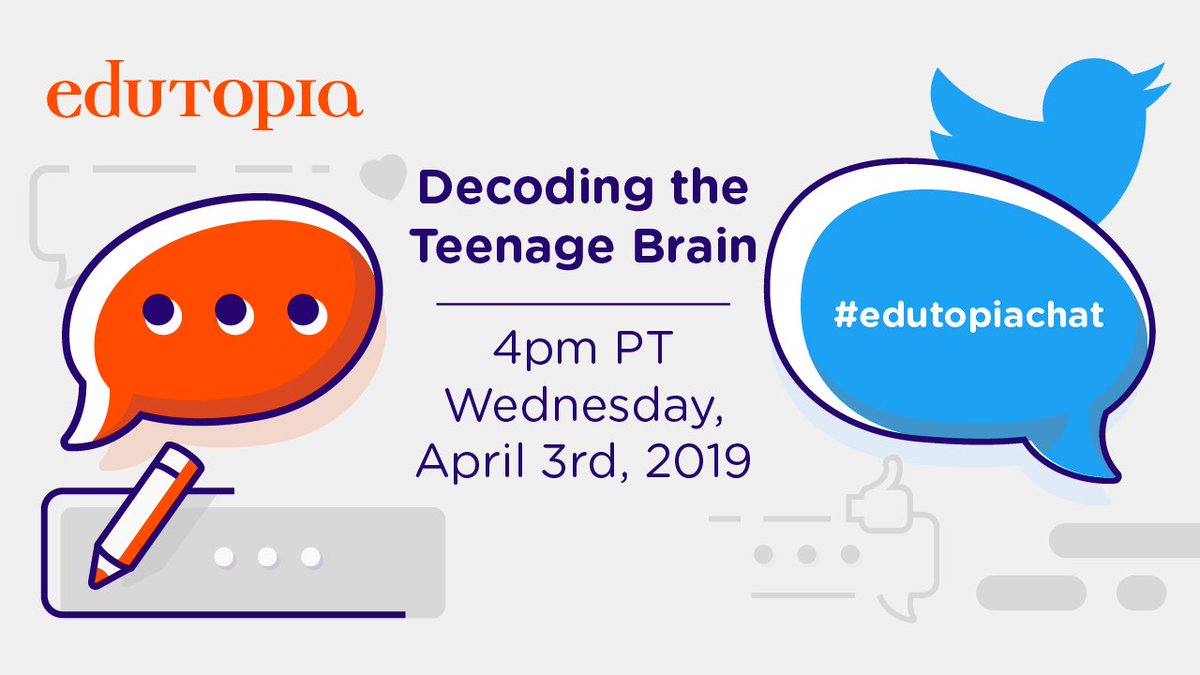 edutopia

Decoding the Teenage Brain

4pm PT
Wednesday,
April 3rd, 2019

#edutopiachat